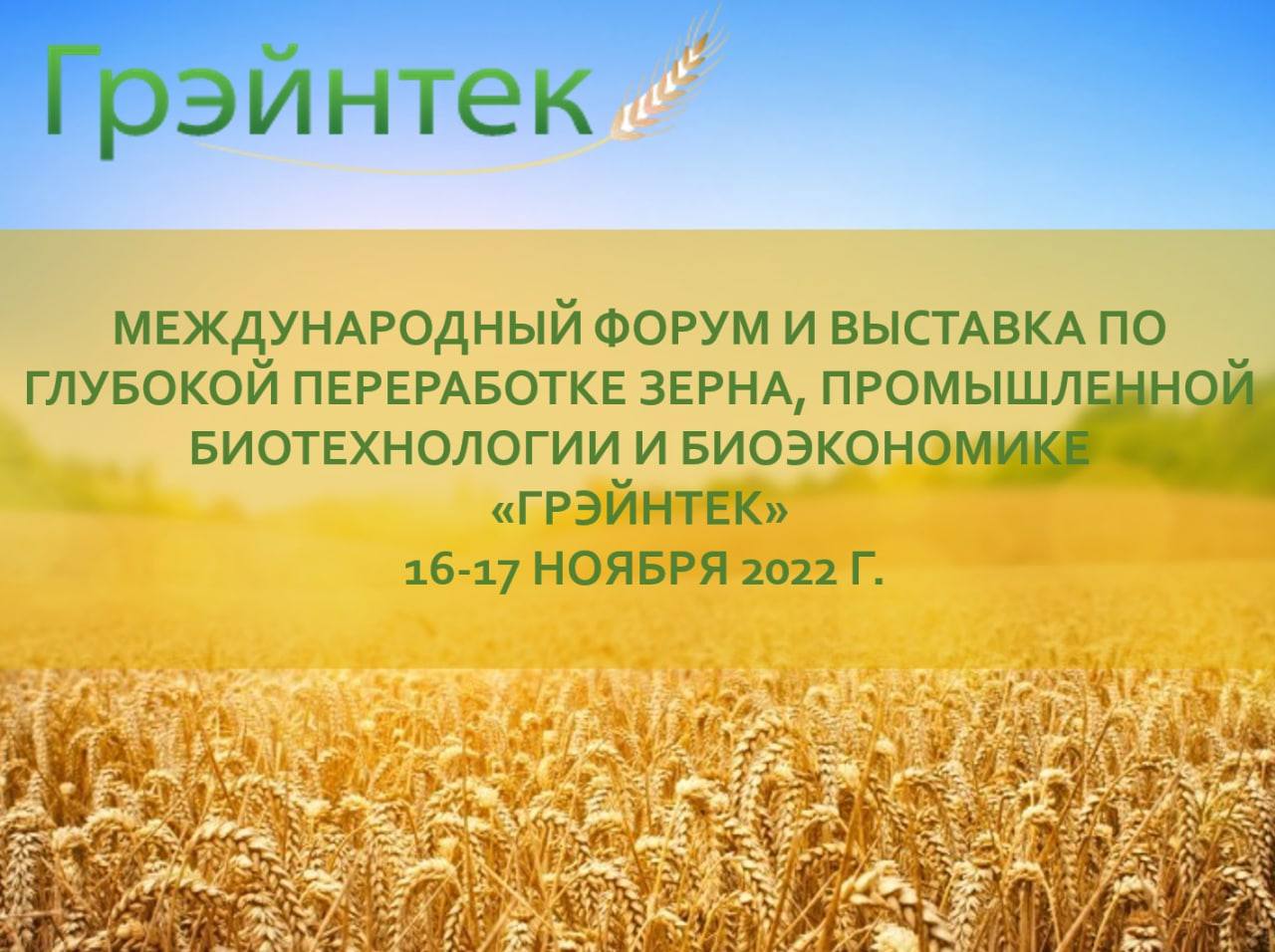 Грэйнтек

МЕЖДУНАРОДНЫЙ ФОРУМ И ВЫСТАВКА ПО ГЛУБОКОЙ ПЕРЕРАБОТКЕ ЗЕРНА, ПРОМЫШЛЕННОЙ БИОТЕХНОЛОГИИ И БИОЭКОНОМИКЕ «ГРЭЙНТЕК»
16-17 НОЯБРЯ 2022 Г.